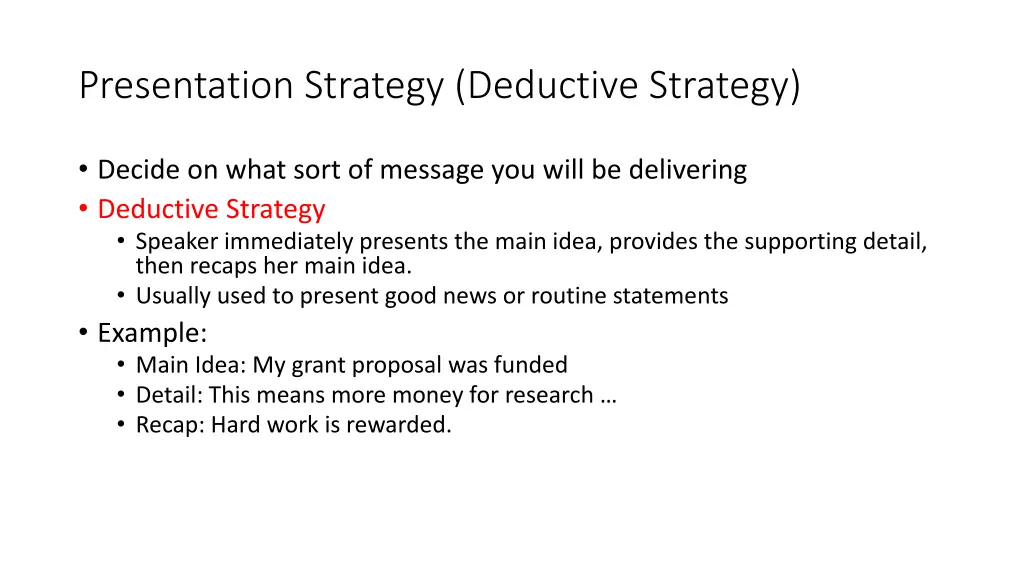 Presentation Strategy (Deductive Strategy)

• Decide on what sort of message you will be delivering
• Deductive Strategy
  • Speaker immediately presents the main idea, provides the supporting detail, then recaps her main idea.
  • Usually used to present good news or routine statements
• Example:
  • Main Idea: My grant proposal was funded
  • Detail: This means more money for research …
  • Recap: Hard work is rewarded.